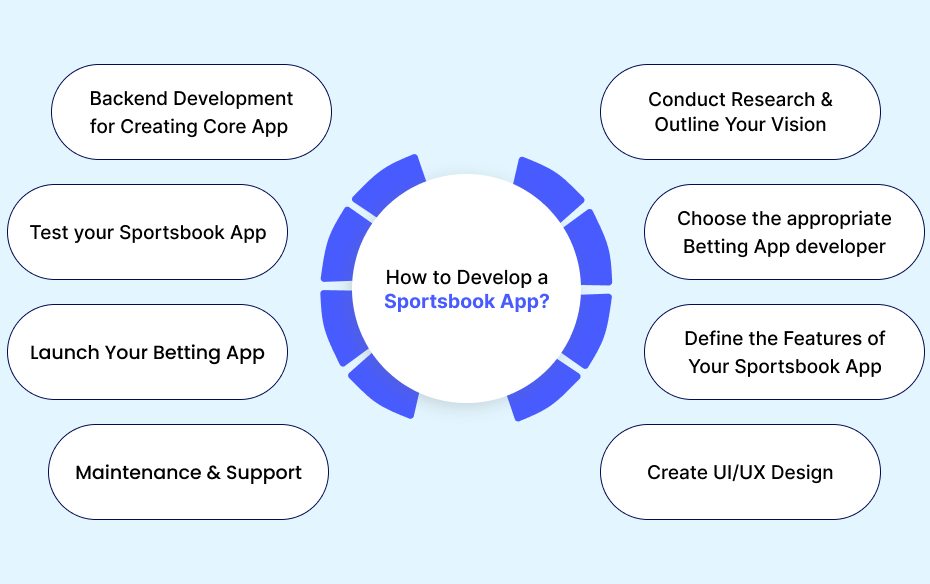 How to Develop a Sportsbook App?

Conduct Research & Outline Your Vision

Choose the appropriate Betting App developer

Define the Features of Your Sportsbook App

Create UI/UX Design

Backend Development for Creating Core App

Test your Sportsbook App

Launch Your Betting App

Maintenance & Support